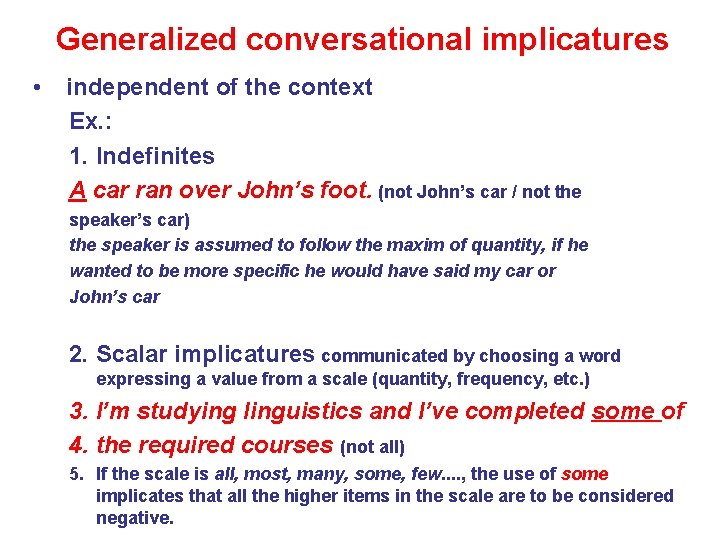 Generalized conversational implicatures

• independent of the context

Ex.:

1. Indefinites

A car ran over John's foot. (not John's car / not the speaker's car)

the speaker is assumed to follow the maxim of quantity, if he wanted to be more specific he would have said my car or John's car

2. Scalar implicatures communicated by choosing a word expressing a value from a scale (quantity, frequency, etc.)

3. I'm studying linguistics and I've completed some of

4. the required courses (not all)

5. If the scale is all, most, many, some, few...., the use of some implicates that all the higher items in the scale are to be considered negative.